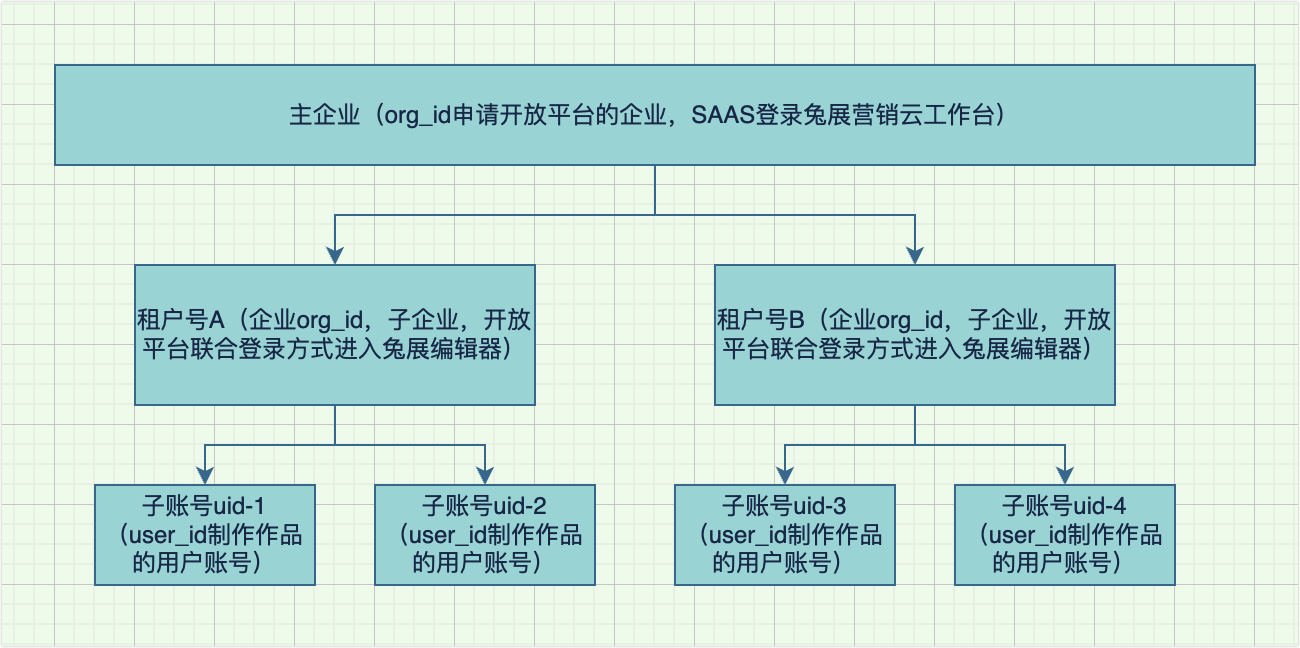 主企业（org_id申请开放平台的企业，SAAS登录兔展营销云工作台）

租户号A（企业org_id，子企业，开放平台联合登录方式进入兔展编辑器）

租户号B（企业org_id，子企业，开放平台联合登录方式进入兔展编辑器）

子账号uid-1（user_id制作作品的用户账号）

子账号uid-2（user_id制作作品的用户账号）

子账号uid-3（user_id制作作品的用户账号）

子账号uid-4（user_id制作作品的用户账号）